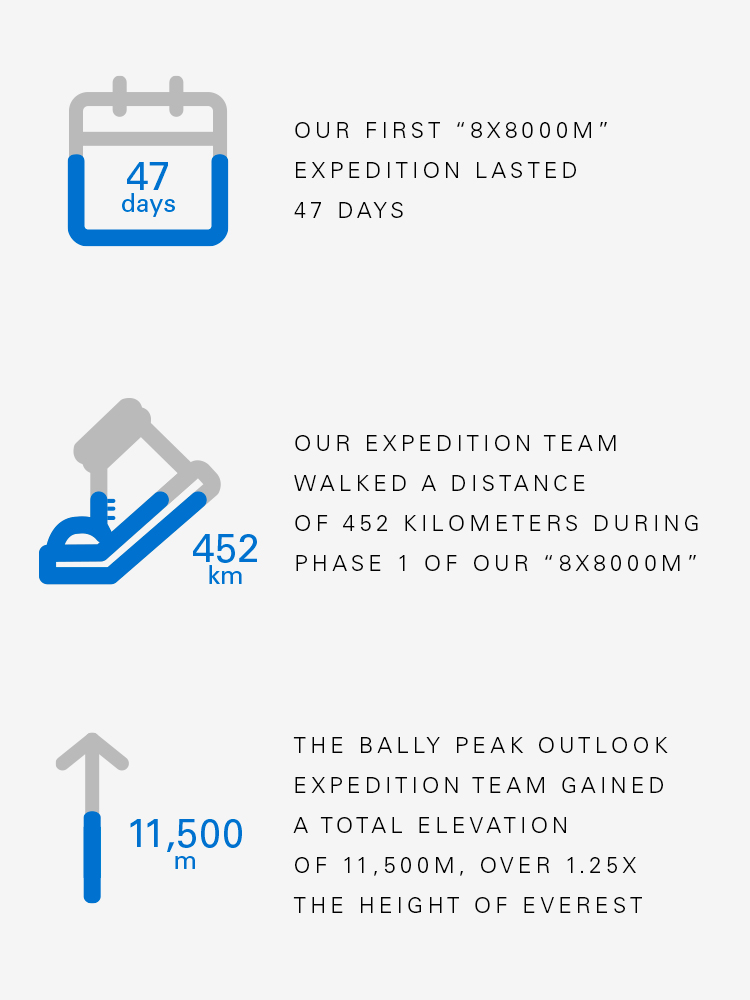 47
days

OUR FIRST “8X8000M” EXPEDITION LASTED 47 DAYS

452
km

OUR EXPEDITION TEAM WALKED A DISTANCE OF 452 KILOMETERS DURING PHASE 1 OF OUR “8X8000M”

11,500
m

THE BALLY PEAK OUTLOOK EXPEDITION TEAM GAINED A TOTAL ELEVATION OF 11,500M, OVER 1.25X THE HEIGHT OF EVEREST